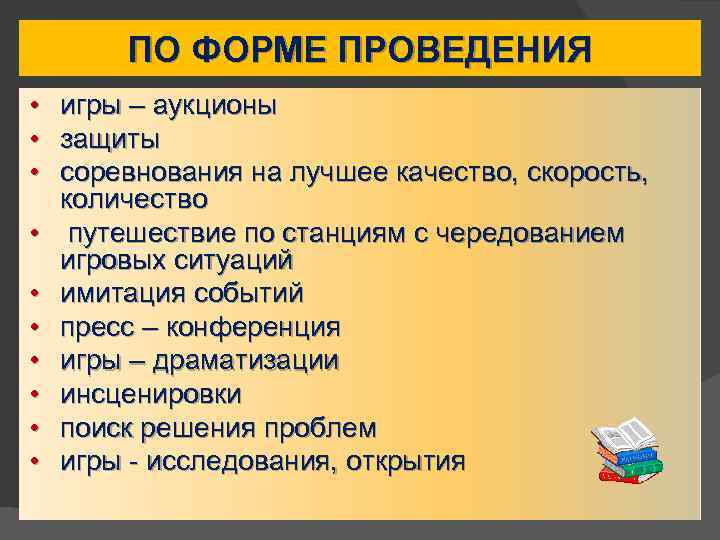 ПО ФОРМЕ ПРОВЕДЕНИЯ

• игры – аукционы
• защиты
• соревнования на лучшее качество, скорость, количество
• путешествие по станциям с чередованием игровых ситуаций
• имитация событий
• пресс – конференция
• игры – драматизации
• инсценировки
• поиск решения проблем
• игры - исследования, открытия